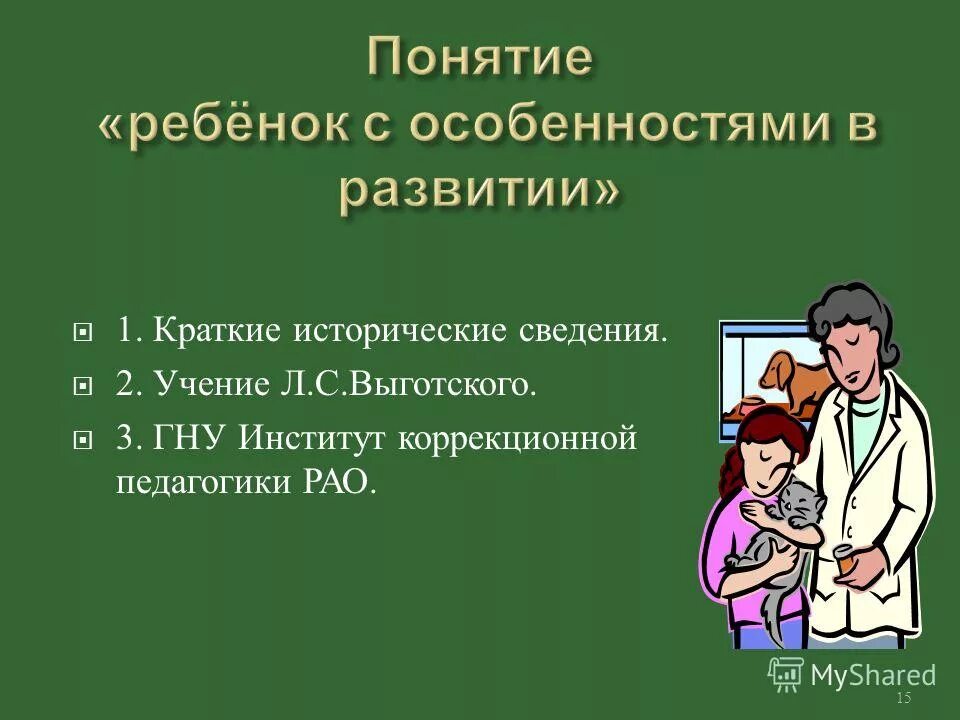 Понятие «ребёнок с особенностями в развитии»

1. Краткие исторические сведения.

2. Учение Л.С.Выготского.

3. ГНУ Институт коррекционной педагогики РАО.

MyShared

15